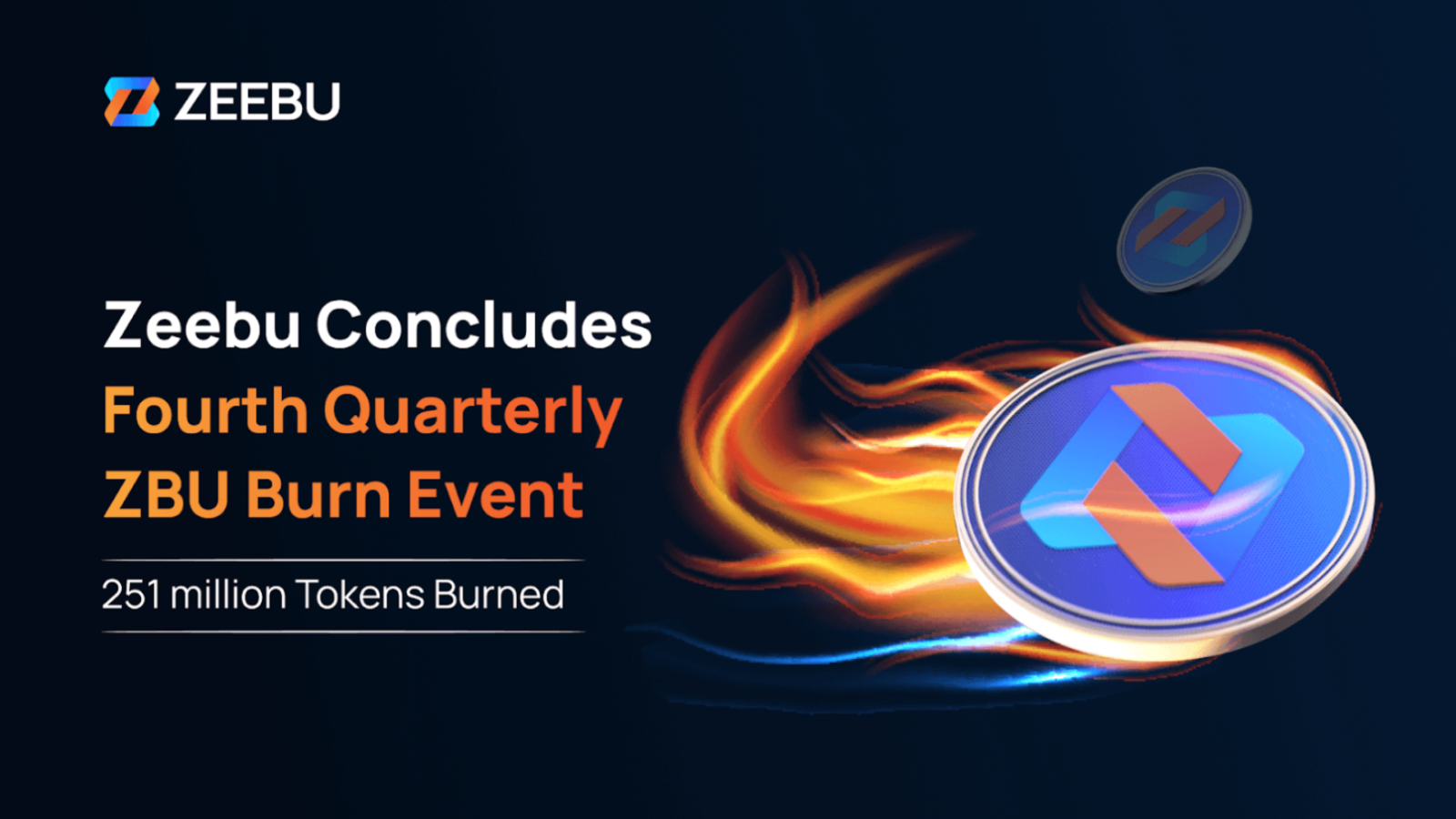 ZEEBU

Zeebu Concludes Fourth Quarterly ZBU Burn Event

251 million Tokens Burned